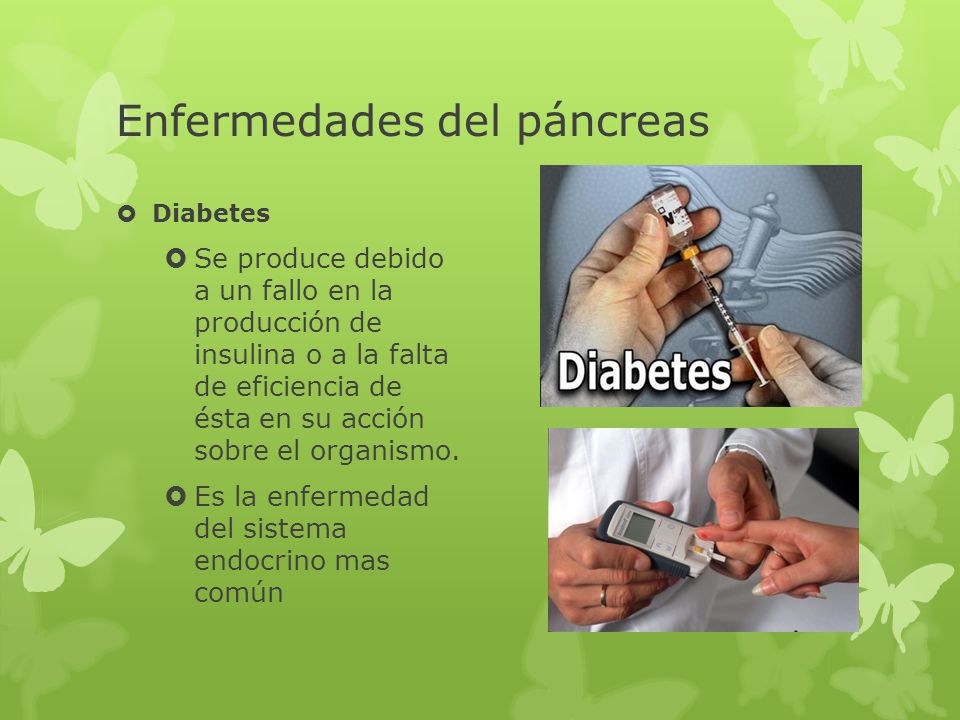 Enfermedades del páncreas

Diabetes

Se produce debido a un fallo en la producción de insulina o a la falta de eficiencia de ésta en su acción sobre el organismo.

Es la enfermedad del sistema endocrino mas común

Diabetes